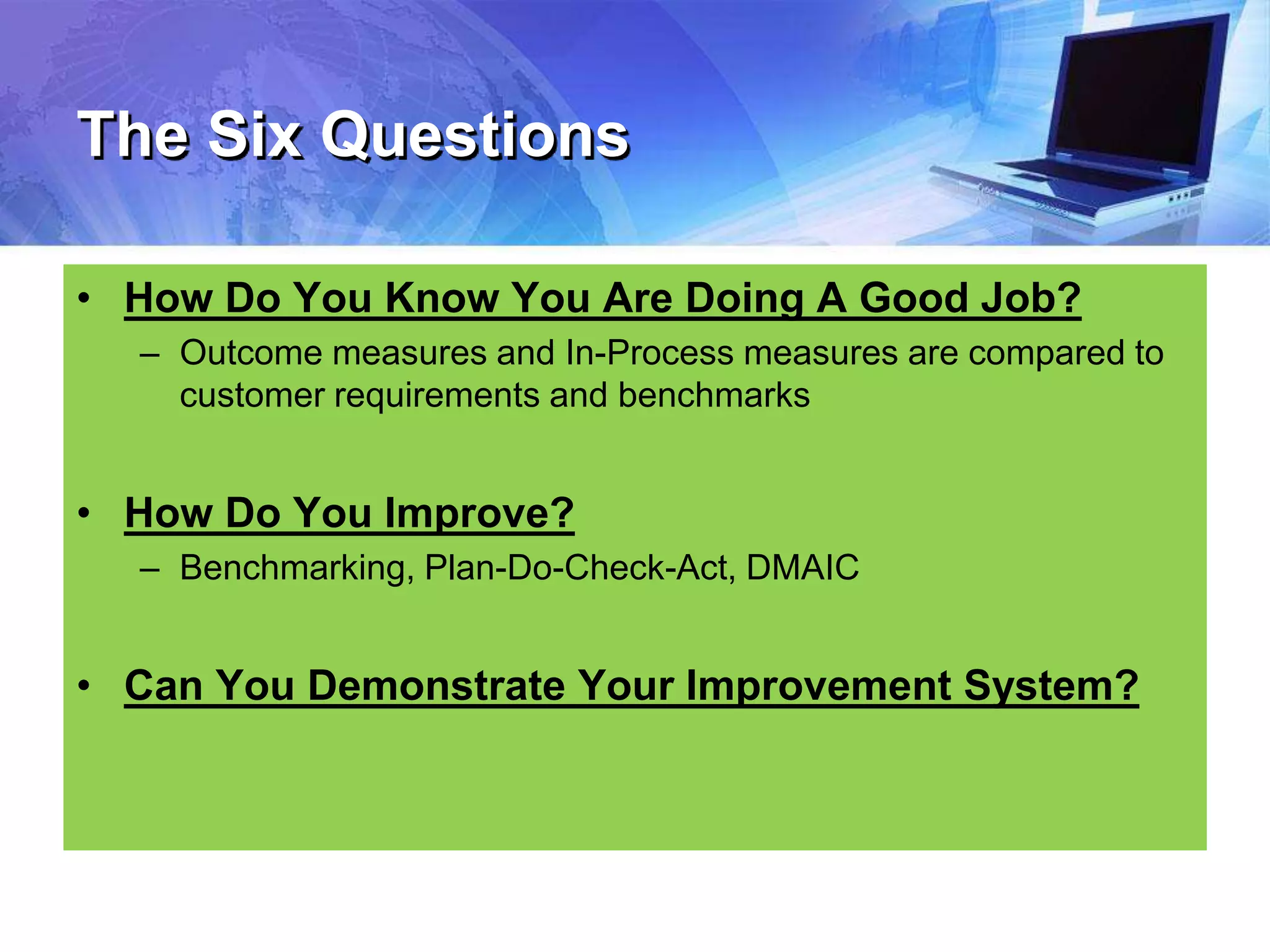 The Six Questions

• How Do You Know You Are Doing A Good Job?
  – Outcome measures and In-Process measures are compared to customer requirements and benchmarks

• How Do You Improve?
  – Benchmarking, Plan-Do-Check-Act, DMAIC

• Can You Demonstrate Your Improvement System?